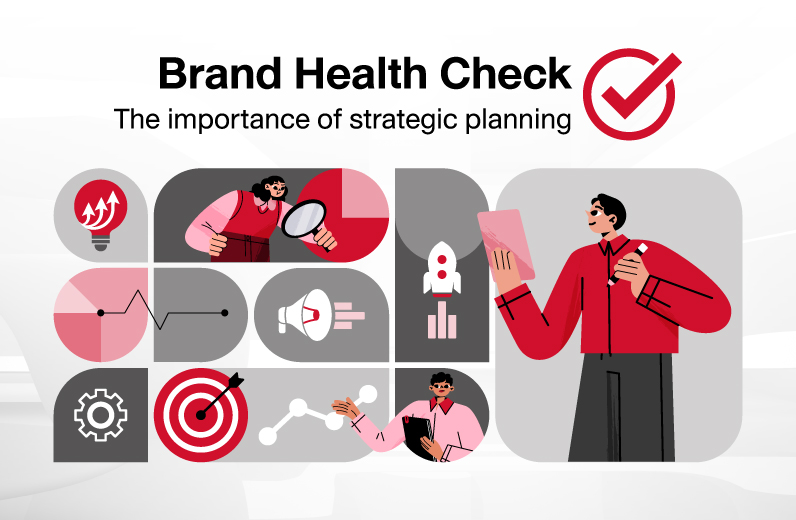 Brand Health Check
The importance of strategic planning